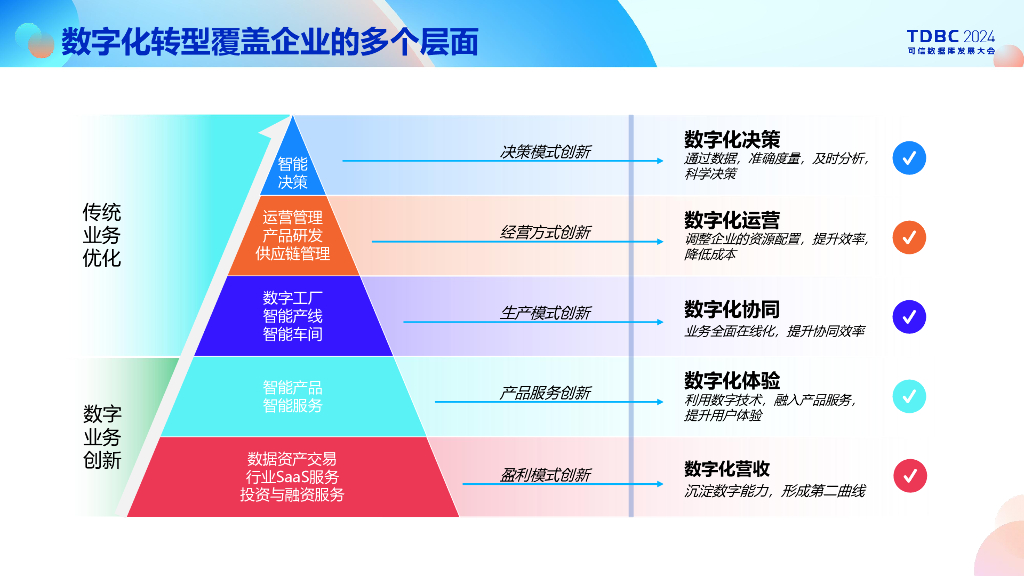 数字化转型覆盖企业的多个层面

TDBC 2024
可信数据库发展大会

传统业务优化

数字业务创新

智能决策

运营管理
产品研发
供应链管理

数字工厂
智能产线
智能车间

智能产品
智能服务

数据资产交易
行业SaaS服务
投资与融资服务

决策模式创新

经营方式创新

生产模式创新

产品服务创新

盈利模式创新

数字化决策
通过数据，准确度量，及时分析，科学决策

数字化运营
调整企业的资源配置，提升效率，降低成本

数字化协同
业务全面在线化，提升协同效率

数字化体验
利用数字技术，融入产品服务，提升用户体验

数字化营收
沉淀数字能力，形成第二曲线